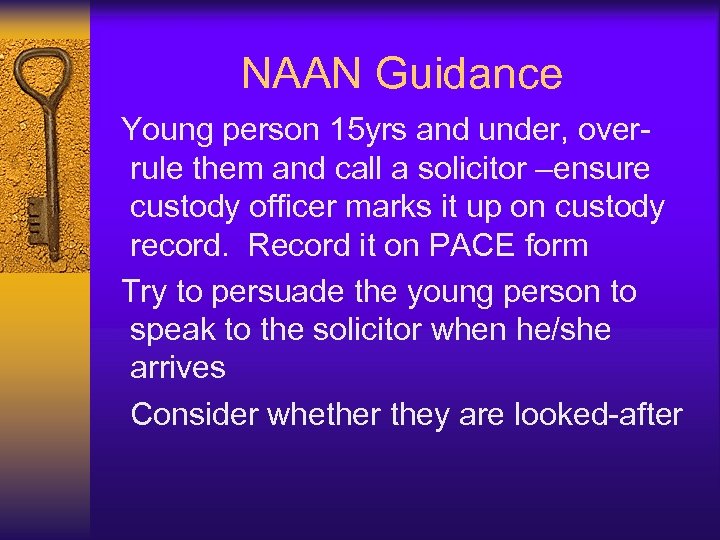 NAAN Guidance

Young person 15yrs and under, over-rule them and call a solicitor –ensure custody officer marks it up on custody record. Record it on PACE form

Try to persuade the young person to speak to the solicitor when he/she arrives

Consider whether they are looked-after